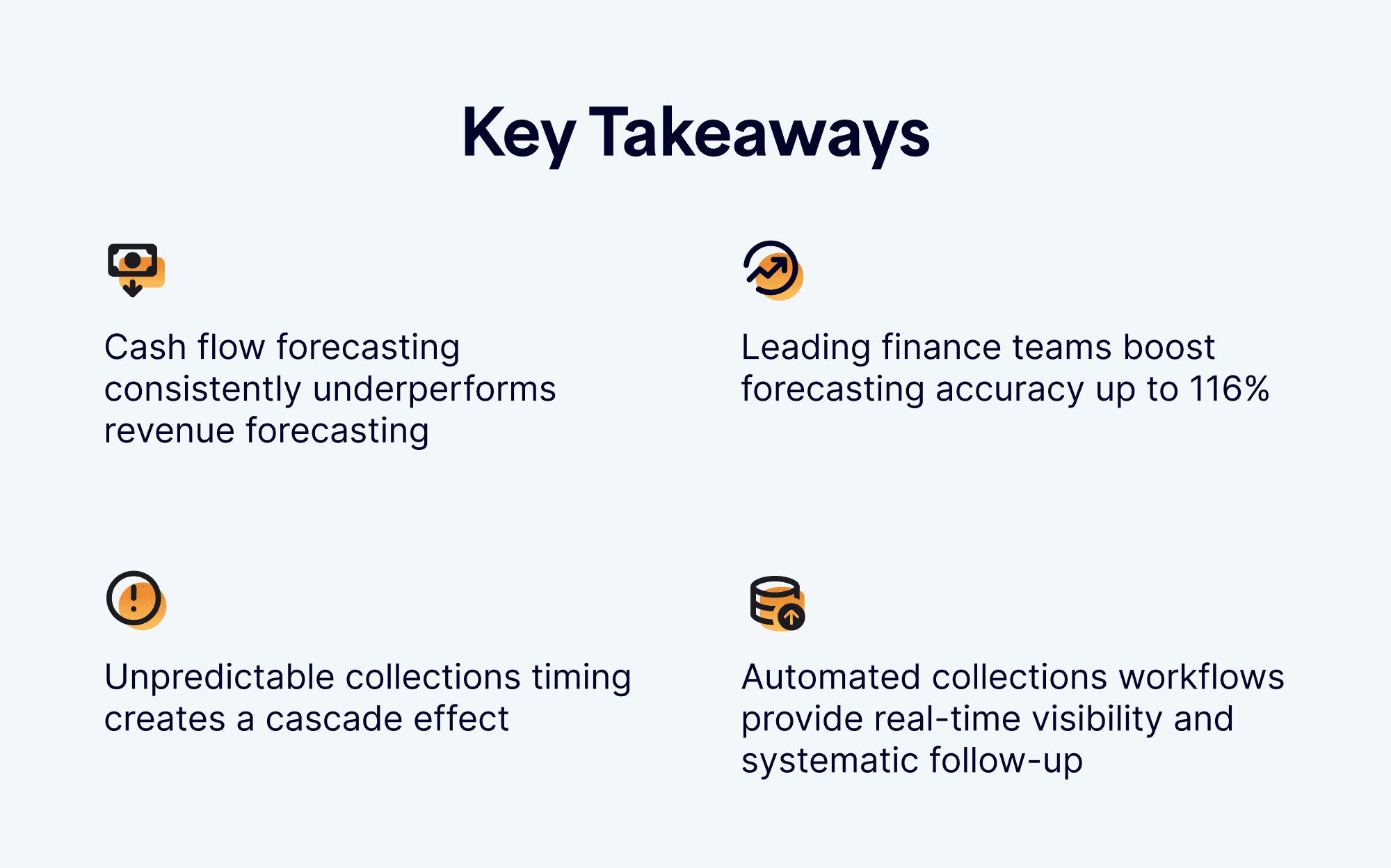 Key Takeaways

Cash flow forecasting consistently underperforms revenue forecasting

Leading finance teams boost forecasting accuracy up to 116%

Unpredictable collections timing creates a cascade effect

Automated collections workflows provide real-time visibility and systematic follow-up